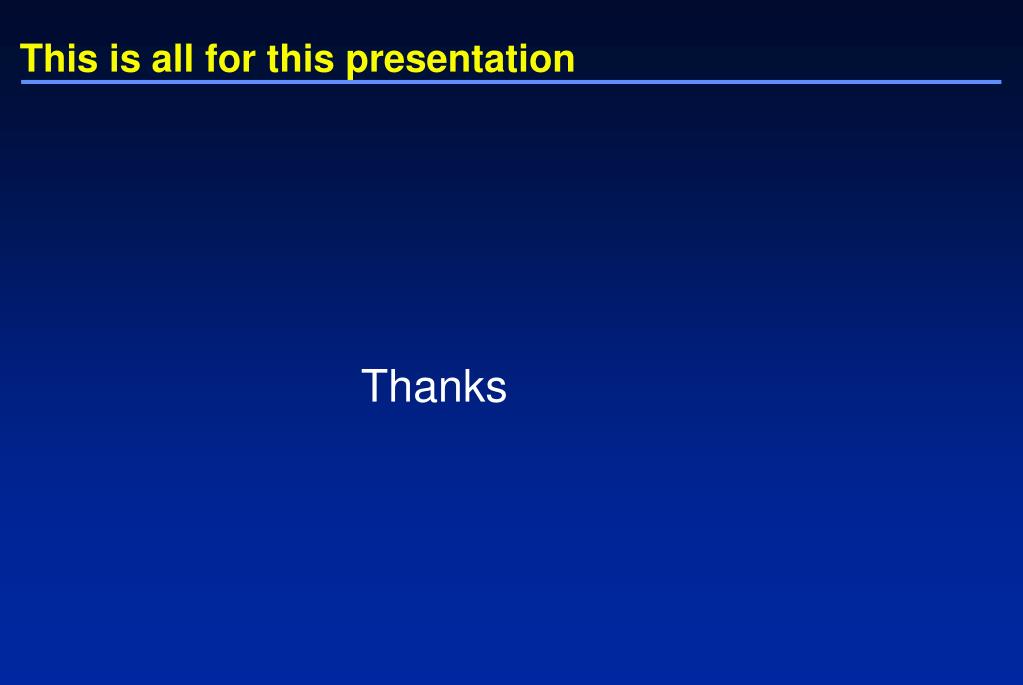 This is all for this presentation

Thanks